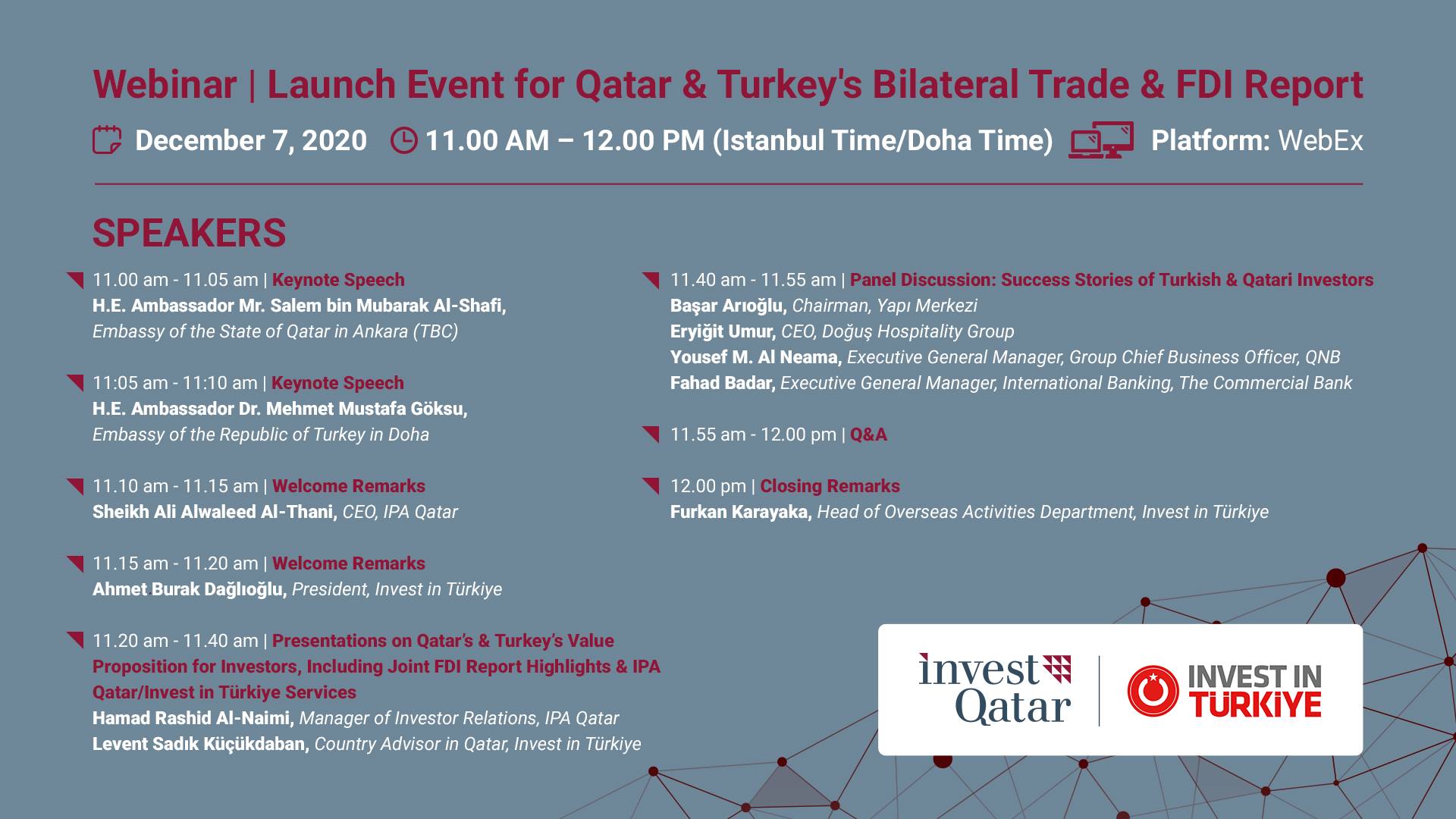 Webinar | Launch Event for Qatar & Turkey's Bilateral Trade & FDI Report

December 7, 2020 11.00 AM – 12.00 PM (Istanbul Time/Doha Time) Platform: WebEx

SPEAKERS

11.00 am - 11.05 am | Keynote Speech
H.E. Ambassador Mr. Salem bin Mubarak Al-Shafi, Embassy of the State of Qatar in Ankara (TBC)

11:05 am - 11:10 am | Keynote Speech
H.E. Ambassador Dr. Mehmet Mustafa Göksu, Embassy of the Republic of Turkey in Doha

11.10 am - 11.15 am | Welcome Remarks
Sheikh Ali Alwaleed Al-Thani, CEO, IPA Qatar

11.15 am - 11.20 am | Welcome Remarks
Ahmet Burak Dağlıoğlu, President, Invest in Türkiye

11.20 am - 11.40 am | Presentations on Qatar's & Turkey's Value Proposition for Investors, Including Joint FDI Report Highlights & IPA Qatar/Invest in Türkiye Services
Hamad Rashid Al-Naimi, Manager of Investor Relations, IPA Qatar
Levent Sadık Küçükdaban, Country Advisor in Qatar, Invest in Türkiye

11.40 am - 11.55 am | Panel Discussion: Success Stories of Turkish & Qatari Investors
Başar Arıoğlu, Chairman, Yapı Merkezi
Eryiğit Umur, CEO, Doğuş Hospitality Group
Yousef M. Al Neama, Executive General Manager, Group Chief Business Officer, QNB
Fahad Badar, Executive General Manager, International Banking, The Commercial Bank

11.55 am - 12.00 pm | Q&A

12.00 pm | Closing Remarks
Furkan Karayaka, Head of Overseas Activities Department, Invest in Türkiye

invest Qatar

INVEST IN TÜRKİYE